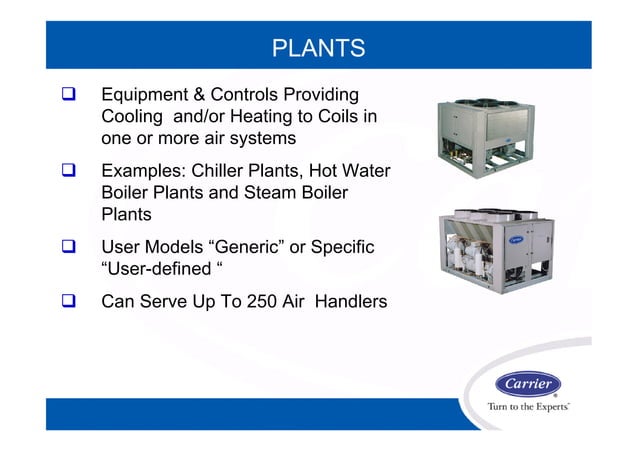 PLANTS

❑ Equipment & Controls Providing Cooling and/or Heating to Coils in one or more air systems

❑ Examples: Chiller Plants, Hot Water Boiler Plants and Steam Boiler Plants

❑ User Models “Generic” or Specific “User-defined “

❑ Can Serve Up To 250 Air Handlers

Carrier
Turn to the Experts